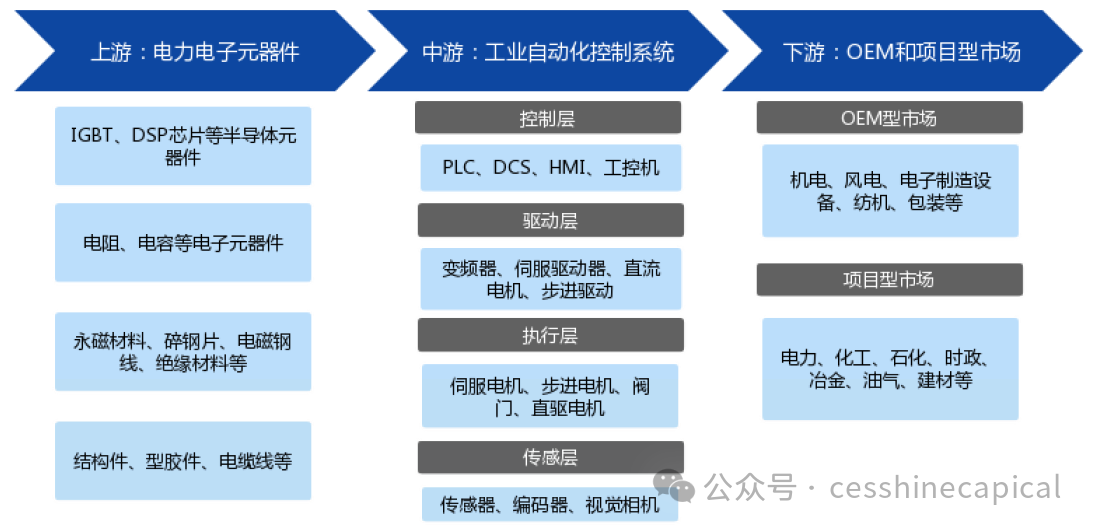 上游：电力电子元器件

IGBT、DSP芯片等半导体元器件

电阻、电容等电子元器件

永磁材料、碎钢片、电磁钢线、绝缘材料等

结构件、型胶件、电缆线等

中游：工业自动化控制系统

控制层

PLC、DCS、HMI、工控机

驱动层

变频器、伺服驱动器、直流电机、步进驱动

执行层

伺服电机、步进电机、阀门、直驱电机

传感层

传感器、编码器、视觉相机

下游：OEM和项目型市场

OEM型市场

机电、风电、电子制造设备、纺机、包装等

项目型市场

电力、化工、石化、时政、冶金、油气、建材等

公众号 · cesshinecapical